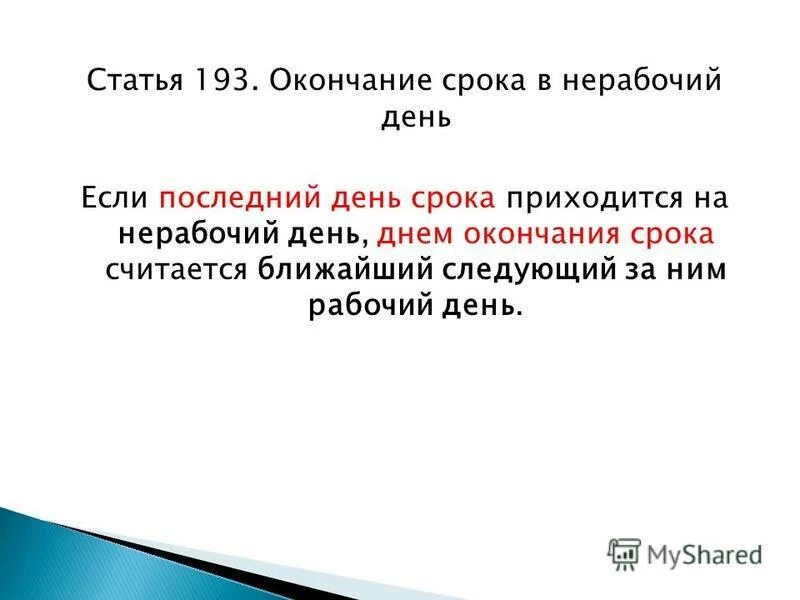 Статья 193. Окончание срока в нерабочий день

Если последний день срока приходится на нерабочий день, днем окончания срока считается ближайший следующий за ним рабочий день.

MyShared